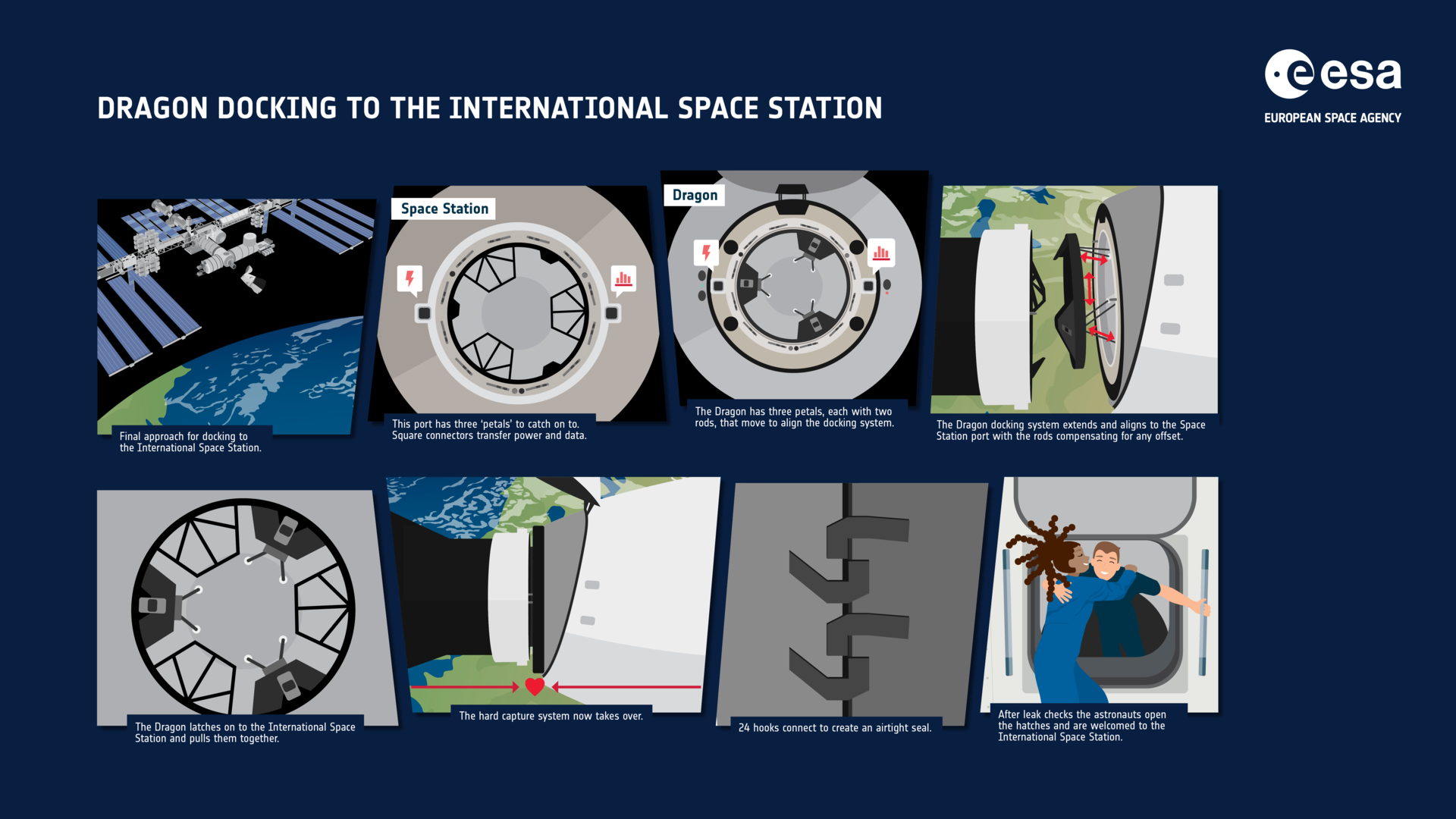 DRAGON DOCKING TO THE INTERNATIONAL SPACE STATION

esa
EUROPEAN SPACE AGENCY

Final approach for docking to the International Space Station.

Space Station

This port has three 'petals' to catch on to. Square connectors transfer power and data.

Dragon

The Dragon has three petals, each with two rods, that move to align the docking system.

The Dragon docking system extends and aligns to the Space Station port with the rods compensating for any offset.

The Dragon latches on to the International Space Station and pulls them together.

The hard capture system now takes over.

24 hooks connect to create an airtight seal.

After leak checks the astronauts open the hatches and are welcomed to the International Space Station.